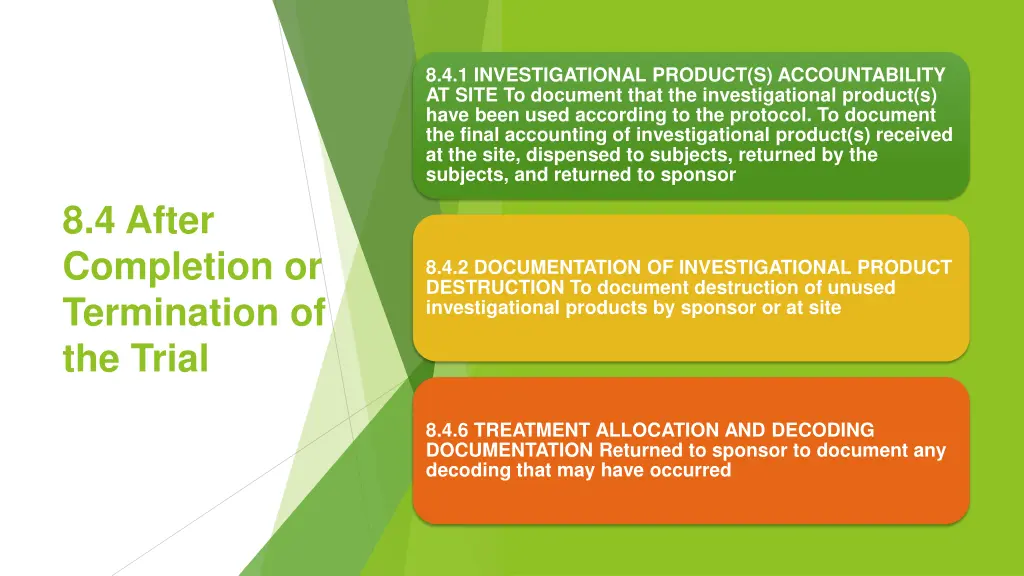 8.4 After Completion or Termination of the Trial

8.4.1 INVESTIGATIONAL PRODUCT(S) ACCOUNTABILITY AT SITE To document that the investigational product(s) have been used according to the protocol. To document the final accounting of investigational product(s) received at the site, dispensed to subjects, returned by the subjects, and returned to sponsor

8.4.2 DOCUMENTATION OF INVESTIGATIONAL PRODUCT DESTRUCTION To document destruction of unused investigational products by sponsor or at site

8.4.6 TREATMENT ALLOCATION AND DECODING DOCUMENTATION Returned to sponsor to document any decoding that may have occurred